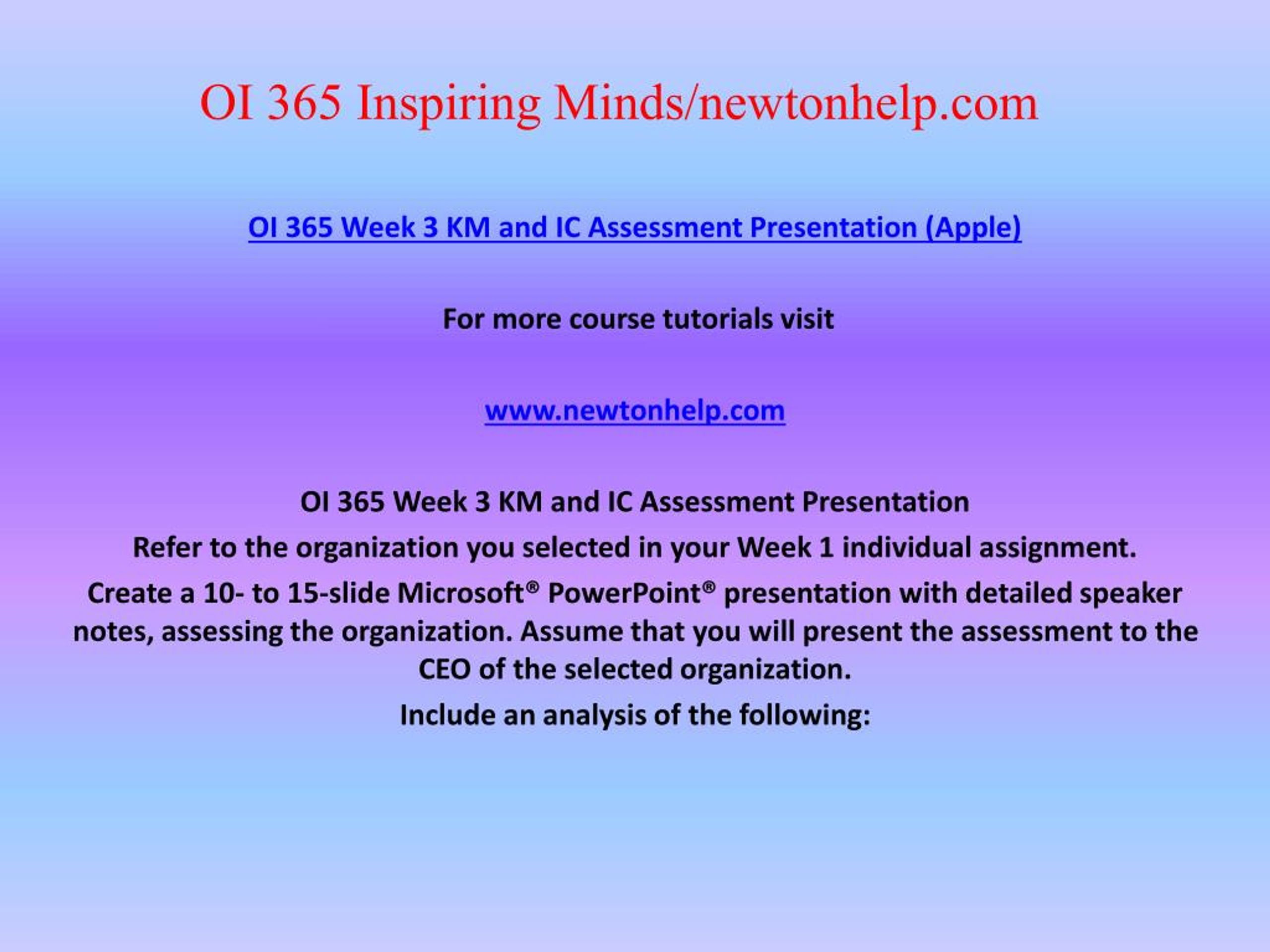 OI 365 Inspiring Minds/newtonhelp.com

OI 365 Week 3 KM and IC Assessment Presentation (Apple)

For more course tutorials visit

www.newtonhelp.com

OI 365 Week 3 KM and IC Assessment Presentation

Refer to the organization you selected in your Week 1 individual assignment.

Create a 10- to 15-slide Microsoft® PowerPoint® presentation with detailed speaker notes, assessing the organization. Assume that you will present the assessment to the CEO of the selected organization.

Include an analysis of the following: